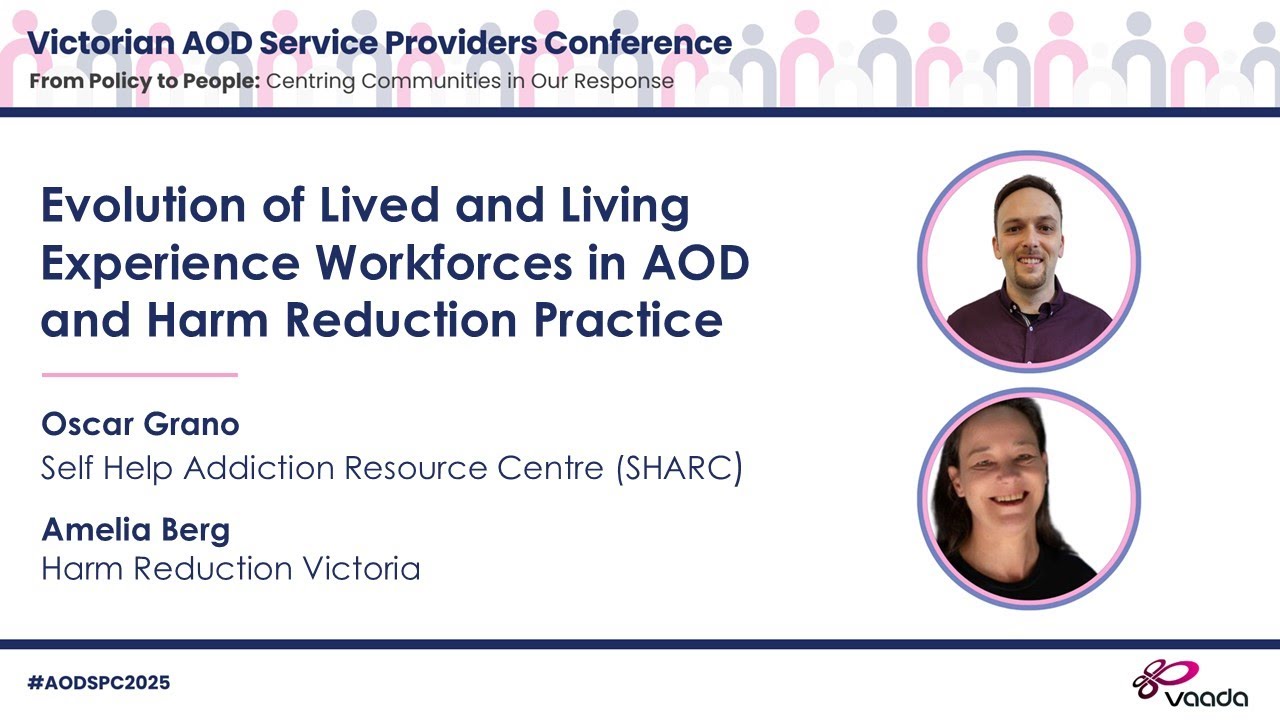 Victorian AOD Service Providers Conference
From Policy to People: Centring Communities in Our Response

Evolution of Lived and Living Experience Workforces in AOD and Harm Reduction Practice

Oscar Grano
Self Help Addiction Resource Centre (SHARC)

Amelia Berg
Harm Reduction Victoria

#AODSPC2025

vaada